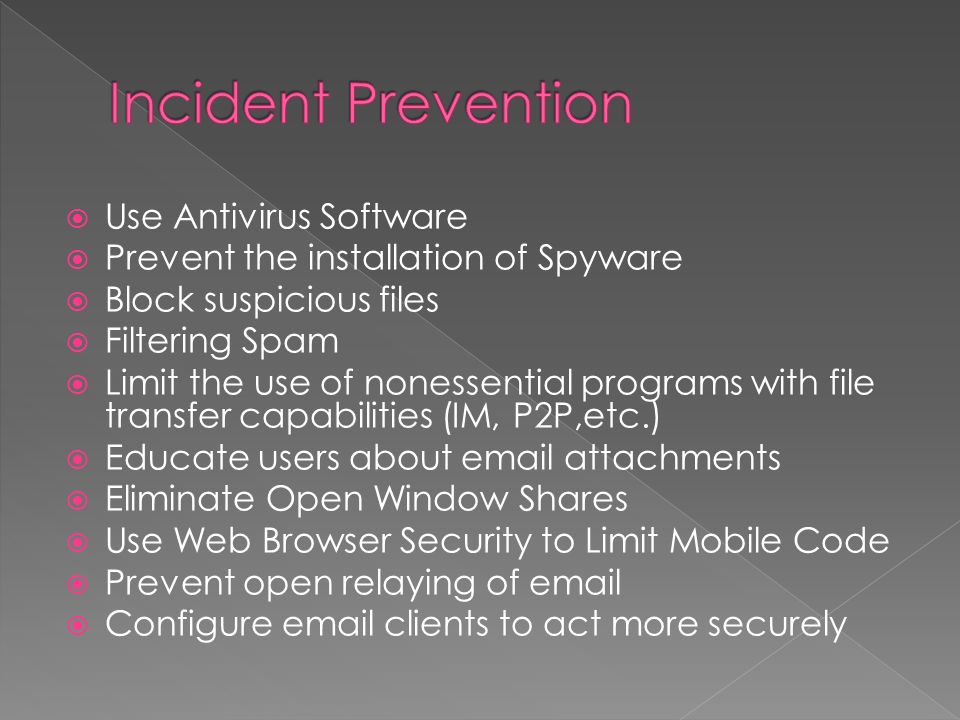 Incident Prevention

- Use Antivirus Software
- Prevent the installation of Spyware
- Block suspicious files
- Filtering Spam
- Limit the use of nonessential programs with file transfer capabilities (IM, P2P,etc.)
- Educate users about email attachments
- Eliminate Open Window Shares
- Use Web Browser Security to Limit Mobile Code
- Prevent open relaying of email
- Configure email clients to act more securely